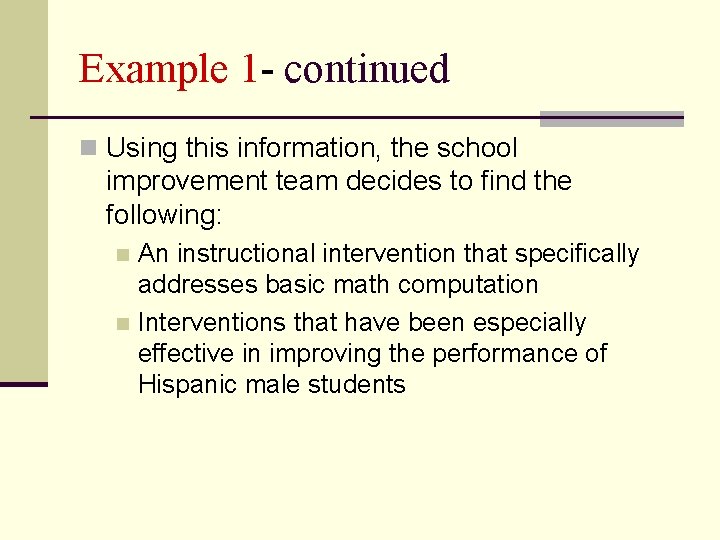 Example 1- continued

Using this information, the school improvement team decides to find the following:

An instructional intervention that specifically addresses basic math computation

Interventions that have been especially effective in improving the performance of Hispanic male students